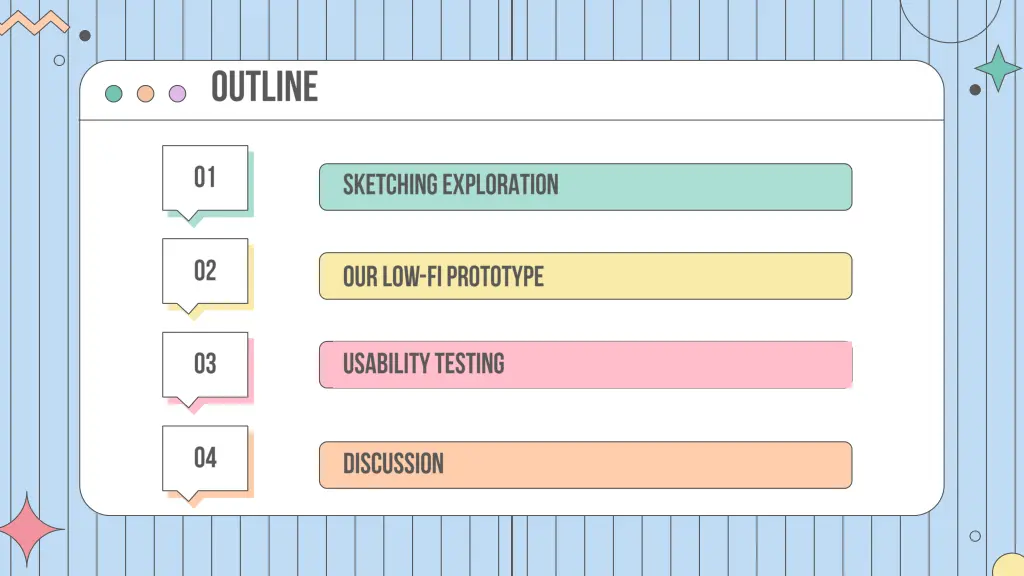 OUTLINE

01

SKETCHING EXPLORATION

02

OUR LOW-FI PROTOTYPE

03

USABILITY TESTING

04

DISCUSSION